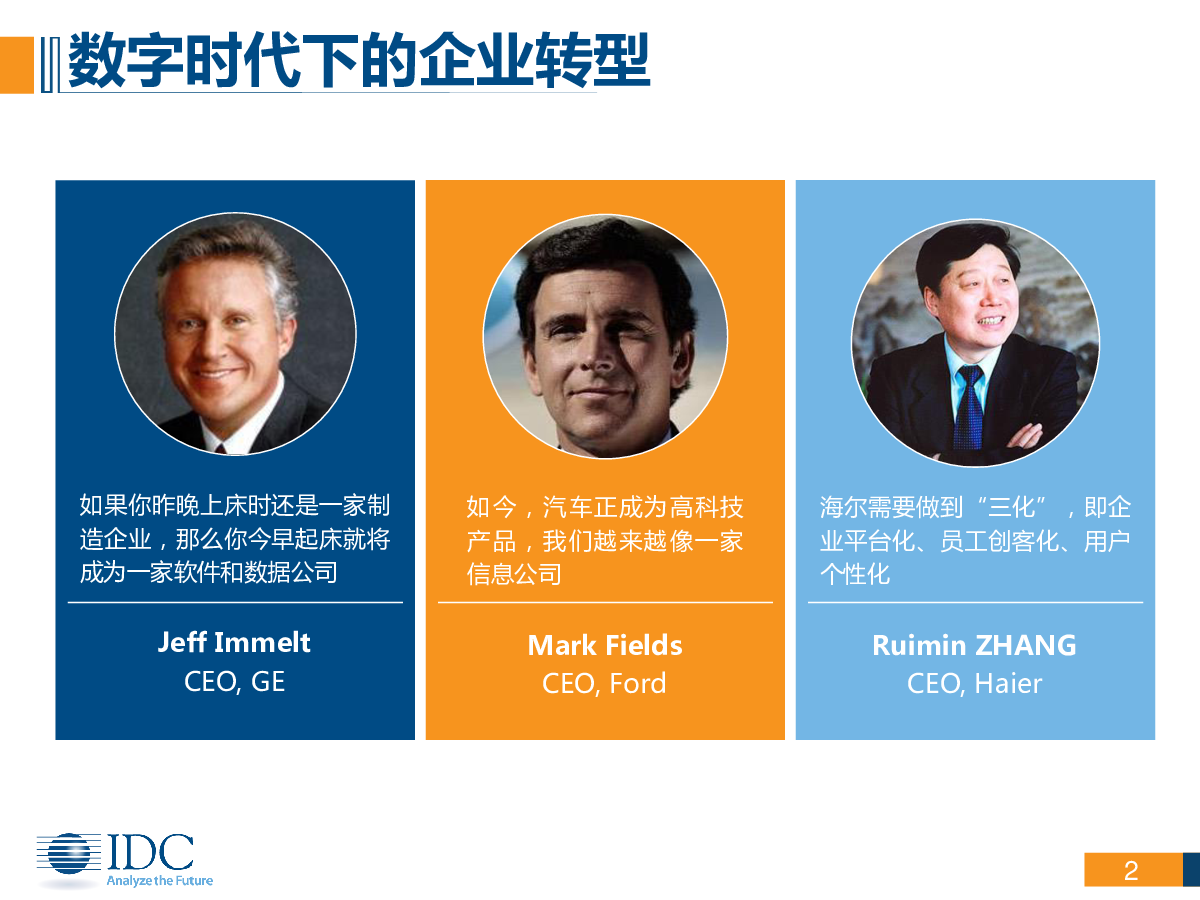 数字时代下的企业转型

如果你昨晚上床时还是一家制造企业，那么你今早起床就将成为一家软件和数据公司

Jeff Immelt
CEO, GE

如今，汽车正成为高科技产品，我们越来越像一家信息公司

Mark Fields
CEO, Ford

海尔需要做到“三化”，即企业平台化、员工创客化、用户个性化

Ruimin ZHANG
CEO, Haier

IDC
Analyze the Future

2